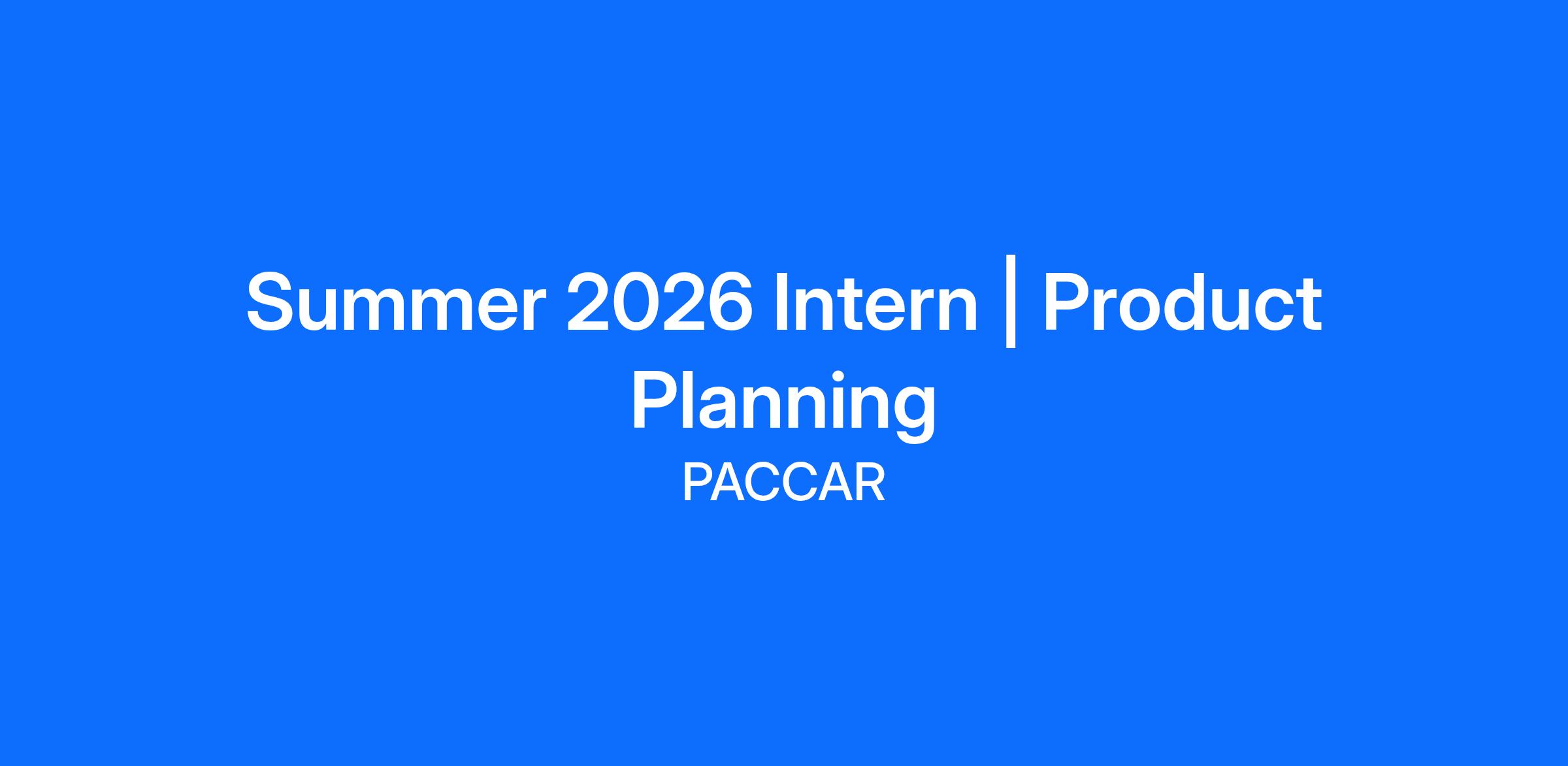 Summer 2026 Intern | Product Planning

PACCAR